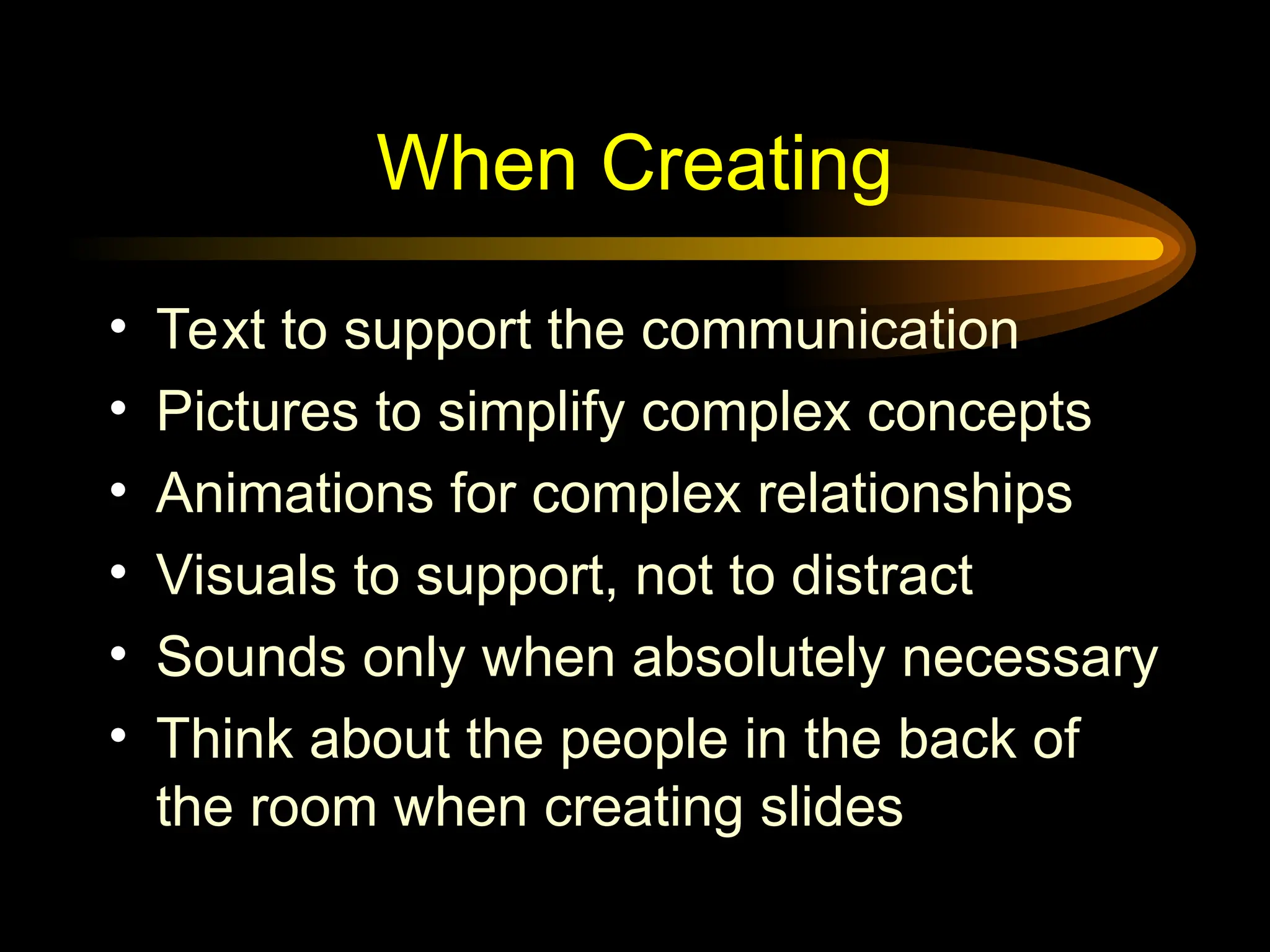 When Creating

• Text to support the communication
• Pictures to simplify complex concepts
• Animations for complex relationships
• Visuals to support, not to distract
• Sounds only when absolutely necessary
• Think about the people in the back of the room when creating slides